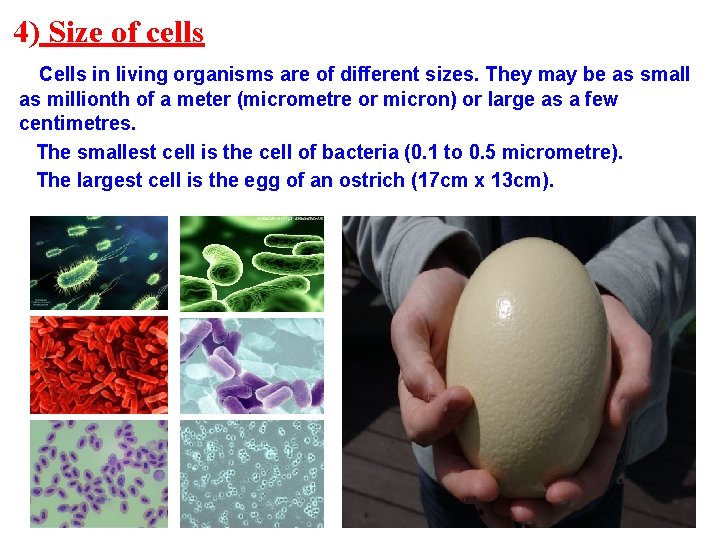 4) Size of cells

Cells in living organisms are of different sizes. They may be as small as millionth of a meter (micrometre or micron) or large as a few centimetres.

The smallest cell is the cell of bacteria (0.1 to 0.5 micrometre).

The largest cell is the egg of an ostrich (17cm x 13cm).